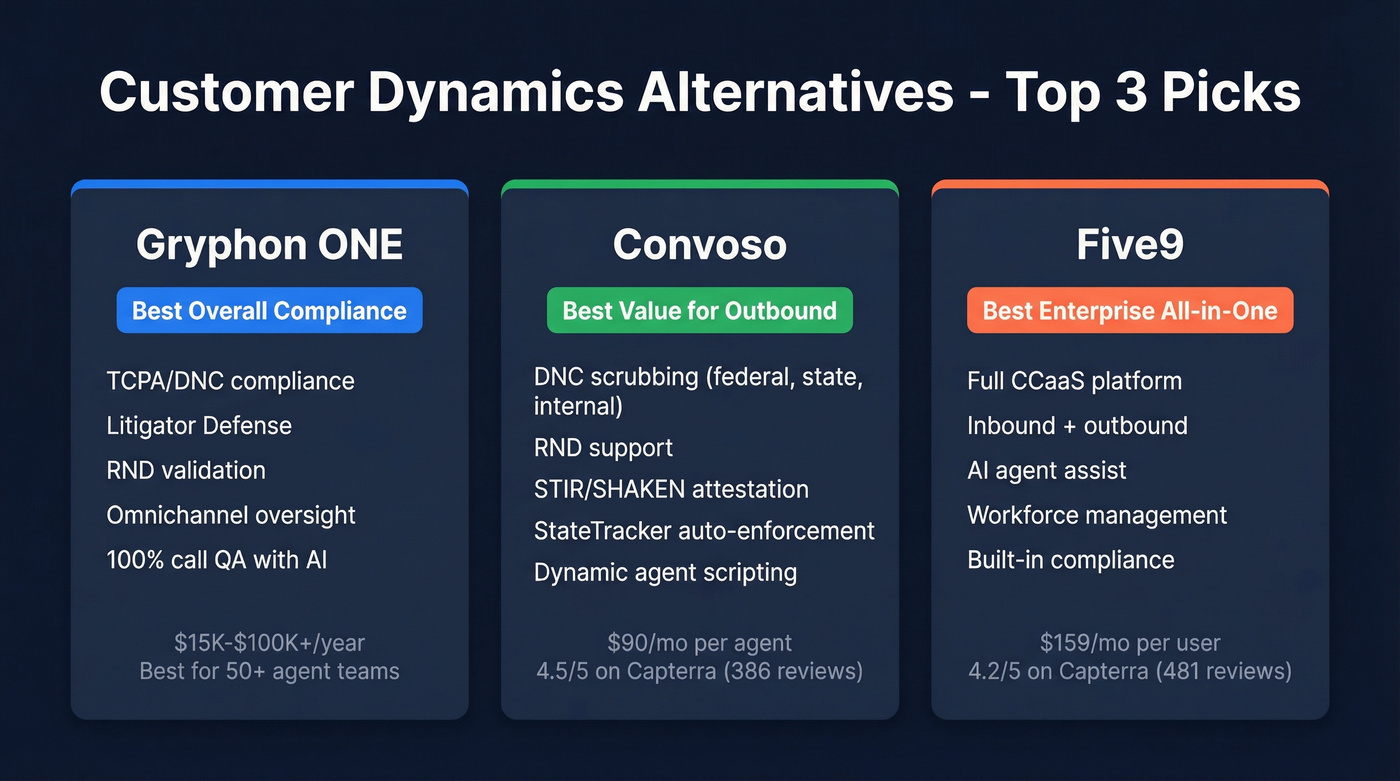 Customer Dynamics Alternatives - Top 3 Picks

Gryphon ONE

Best Overall Compliance

TCPA/DNC compliance

Litigator Defense

RND validation

Omnichannel oversight

100% call QA with AI

\$15K-\$100K+/year
Best for 50+ agent teams

Convoso

Best Value for Outbound

DNC scrubbing (federal, state, internal)

RND support

STIR/SHAKEN attestation

StateTracker auto-enforcement

Dynamic agent scripting

\$90/mo per agent
4.5/5 on Capterra (386 reviews)

Five9

Best Enterprise All-in-One

Full CCaaS platform

Inbound + outbound

AI agent assist

Workforce management

Built-in compliance

\$159/mo per user
4.2/5 on Capterra (481 reviews)